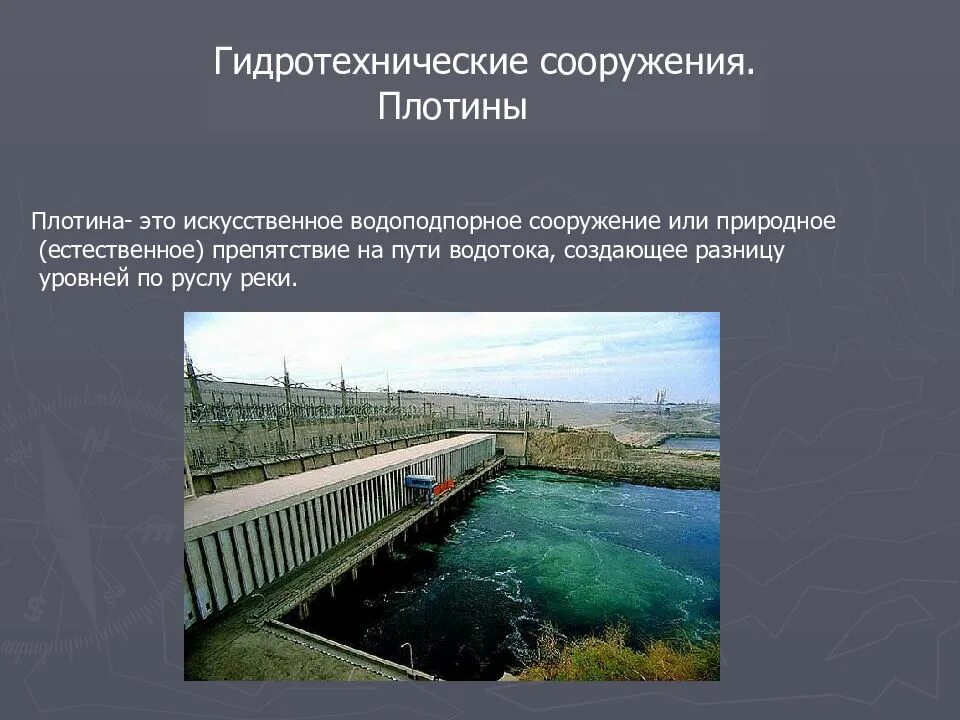 Гидротехнические сооружения.
Плотины

Плотина- это искусственное водоподпорное сооружение или природное (естественное) препятствие на пути водотока, создающее разницу уровней по руслу реки.